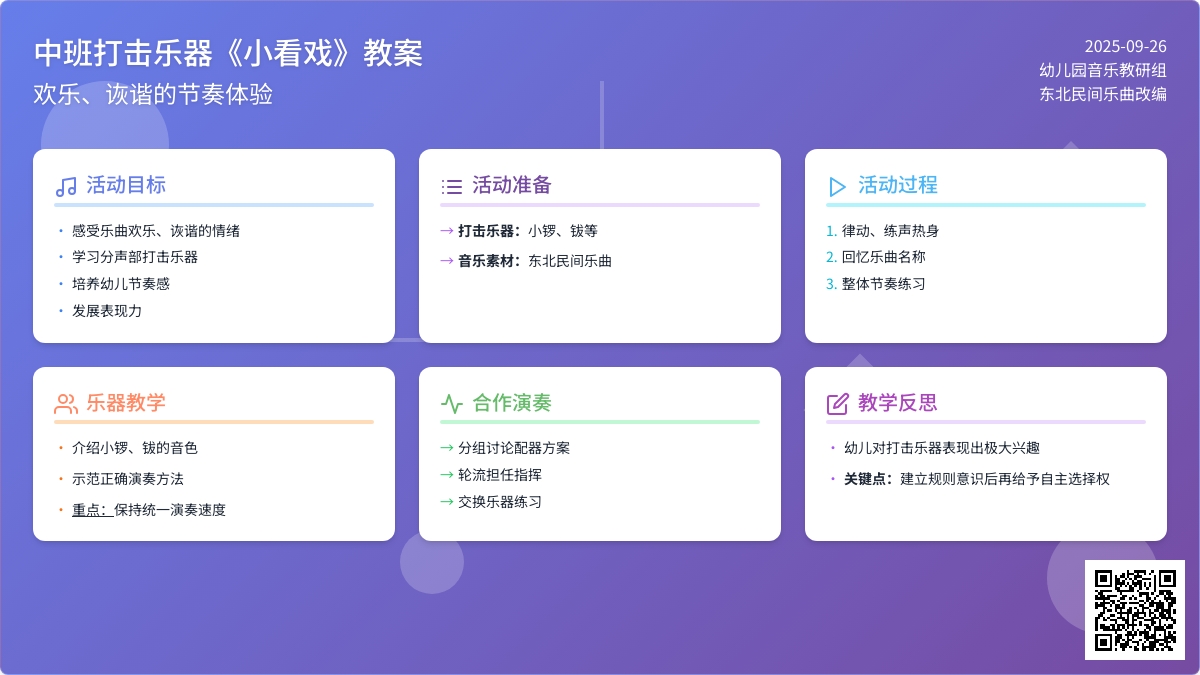 中班打击乐器《小看戏》教案
欢乐、诙谐的节奏体验

2025-09-26
幼儿园音乐教研组
东北民间乐曲改编

活动目标
• 感受乐曲欢乐、诙谐的情绪
• 学习分声部打击乐器
• 培养幼儿节奏感
• 发展表现力

活动准备
→ 打击乐器：小锣、钹等
→ 音乐素材：东北民间乐曲

活动过程
1. 律动、练声热身
2. 回忆乐曲名称
3. 整体节奏练习

乐器教学
• 介绍小锣、钹的音色
• 示范正确演奏方法
• 重点：保持统一演奏速度

合作演奏
→ 分组讨论配器方案
→ 轮流担任指挥
→ 交换乐器练习

教学反思
• 幼儿对打击乐器表现出极大兴趣
• 关键点：建立规则意识后再给予自主选择权